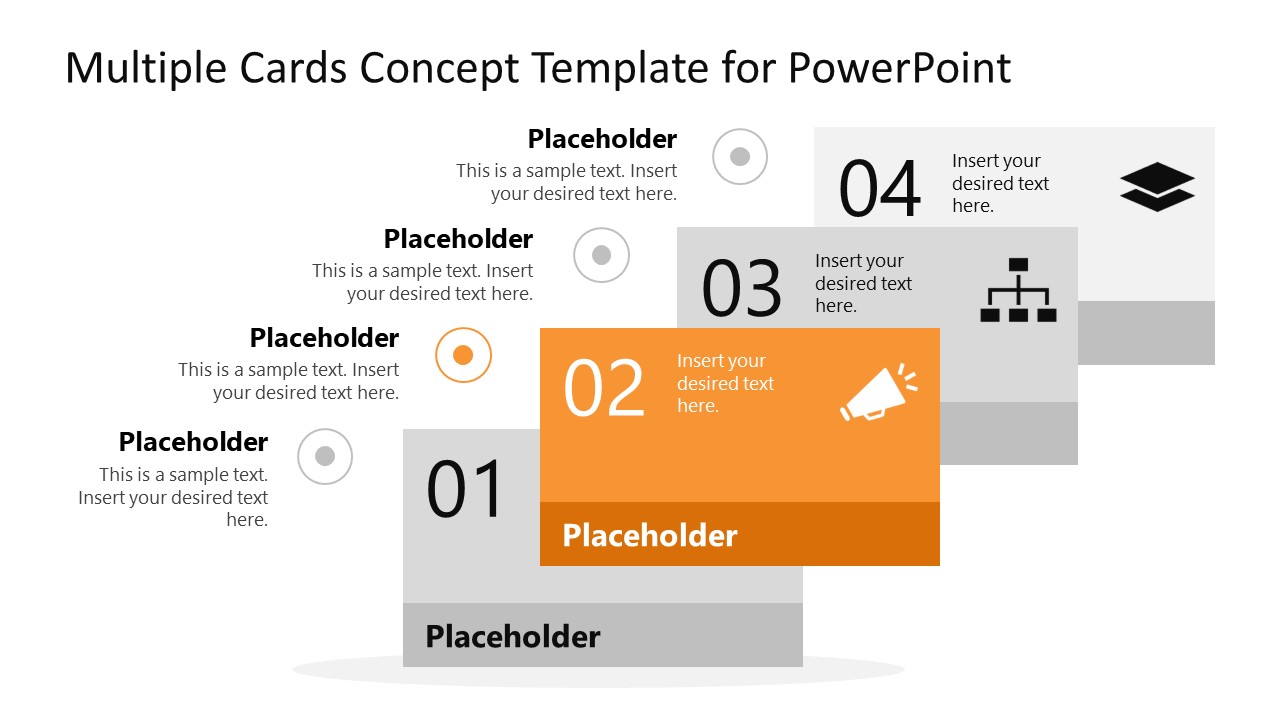 Multiple Cards Concept Template for PowerPoint

Placeholder
This is a sample text. Insert your desired text here.

Placeholder
This is a sample text. Insert your desired text here.

Placeholder
This is a sample text. Insert your desired text here.

Placeholder
This is a sample text. Insert your desired text here.

04
Insert your desired text here.

03
Insert your desired text here.

02
Insert your desired text here.

Placeholder

01

Placeholder